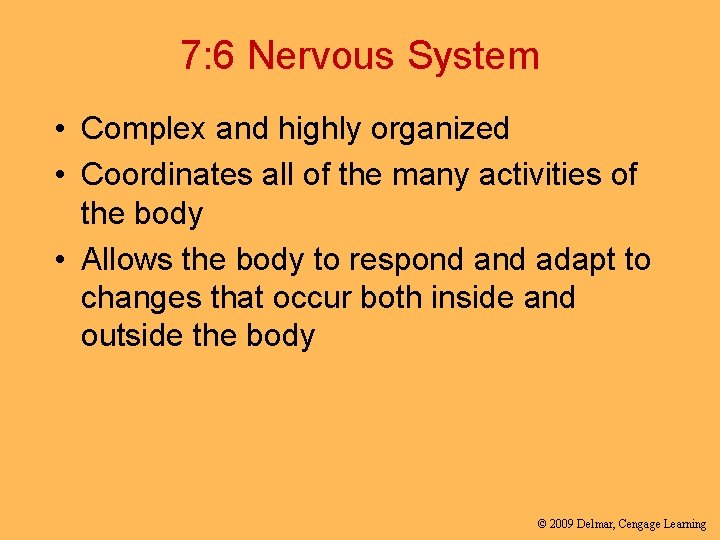 7:6 Nervous System

• Complex and highly organized
• Coordinates all of the many activities of the body
• Allows the body to respond and adapt to changes that occur both inside and outside the body

© 2009 Delmar, Cengage Learning